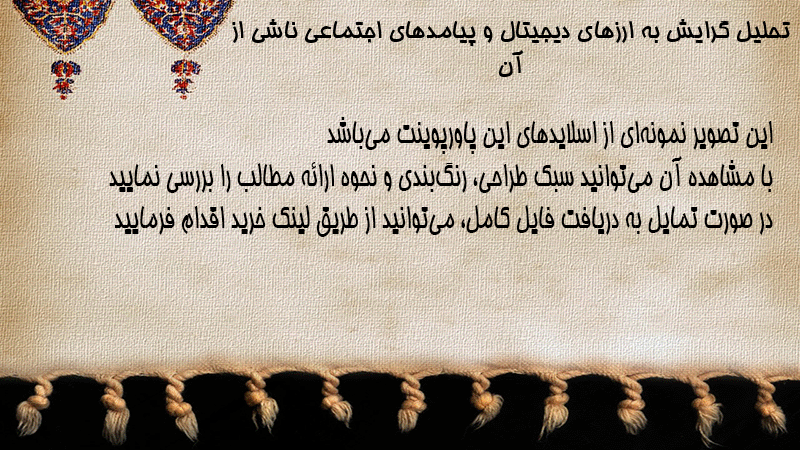 تحلیل گرایش به ارزهای دیجیتال و پیامدهای اجتماعی ناشی از آن

این تصویر نمونه‌ای از اسلایدهای این پاورپوینت می‌باشد
با مشاهده آن می‌توانید سبک طراحی، رنگ‌بندی و نحوه ارائه مطالب را بررسی نمایید
در صورت تمایل به دریافت فایل کامل، می‌توانید از طریق لینک خرید اقدام فرمایید